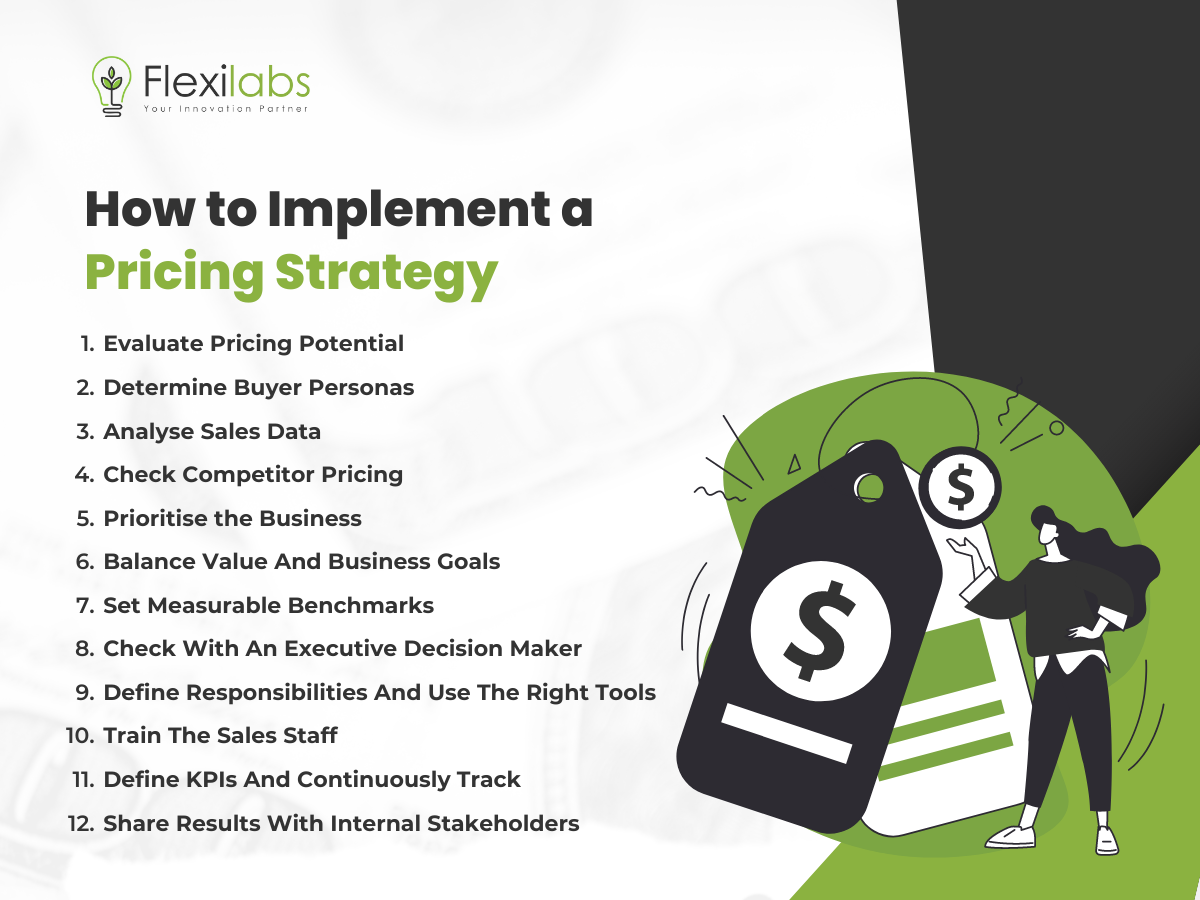 Flexilabs
Your Innovation Partner

How to Implement a Pricing Strategy

1. Evaluate Pricing Potential
2. Determine Buyer Personas
3. Analyse Sales Data
4. Check Competitor Pricing
5. Prioritise the Business
6. Balance Value And Business Goals
7. Set Measurable Benchmarks
8. Check With An Executive Decision Maker
9. Define Responsibilities And Use The Right Tools
10. Train The Sales Staff
11. Define KPIs And Continuously Track
12. Share Results With Internal Stakeholders

$

$